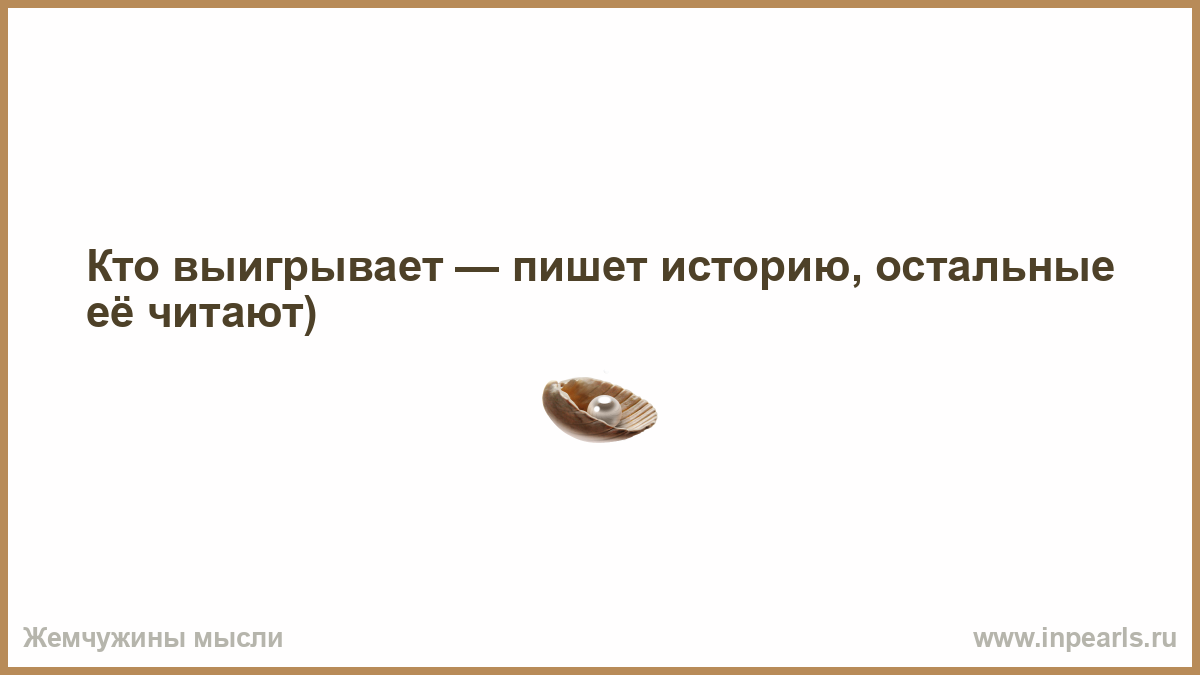 Кто выигрывает — пишет историю, остальные её читают)

Жемчужины мысли

www.inpearls.ru